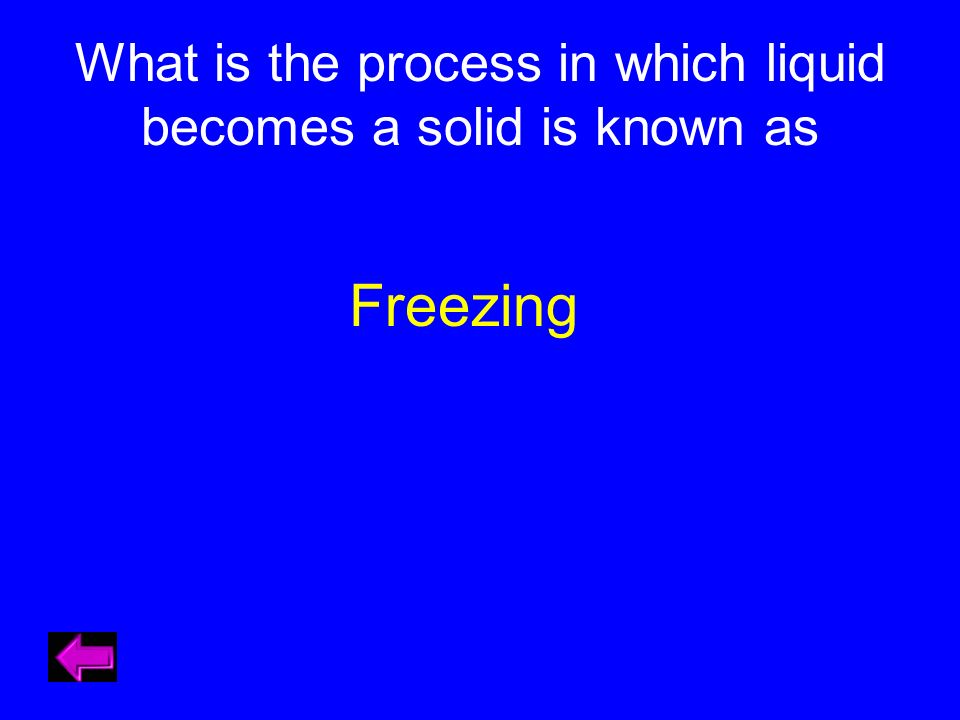 What is the process in which liquid becomes a solid is known as

Freezing